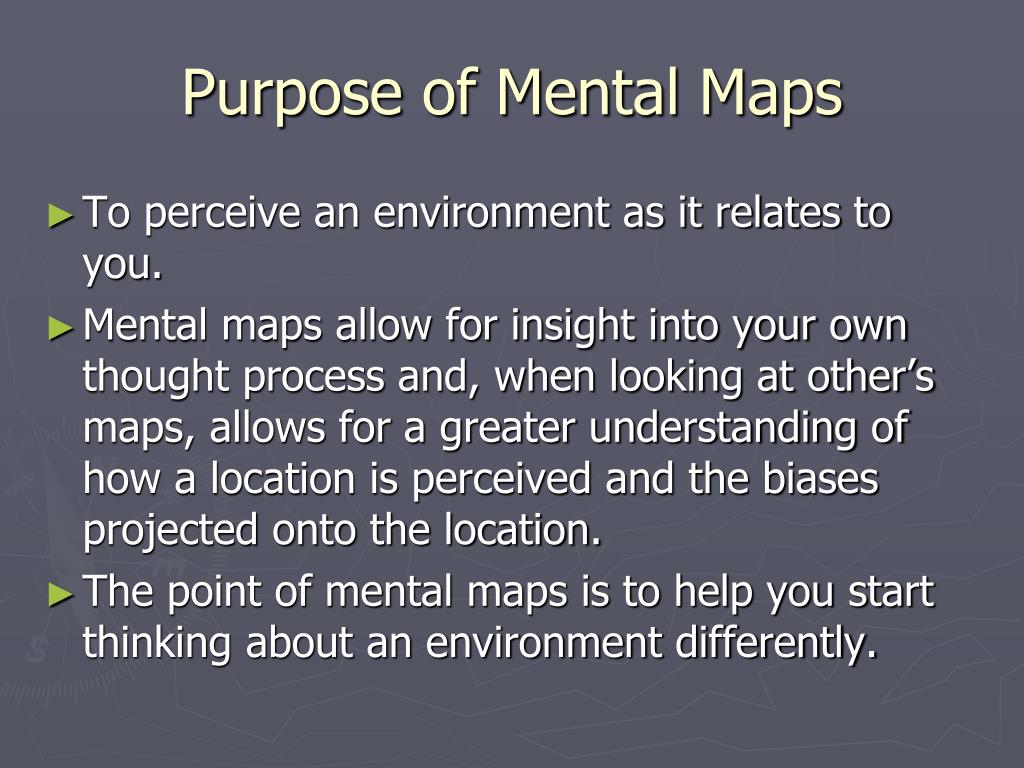 Purpose of Mental Maps

► To perceive an environment as it relates to you.

► Mental maps allow for insight into your own thought process and, when looking at other’s maps, allows for a greater understanding of how a location is perceived and the biases projected onto the location.

► The point of mental maps is to help you start thinking about an environment differently.